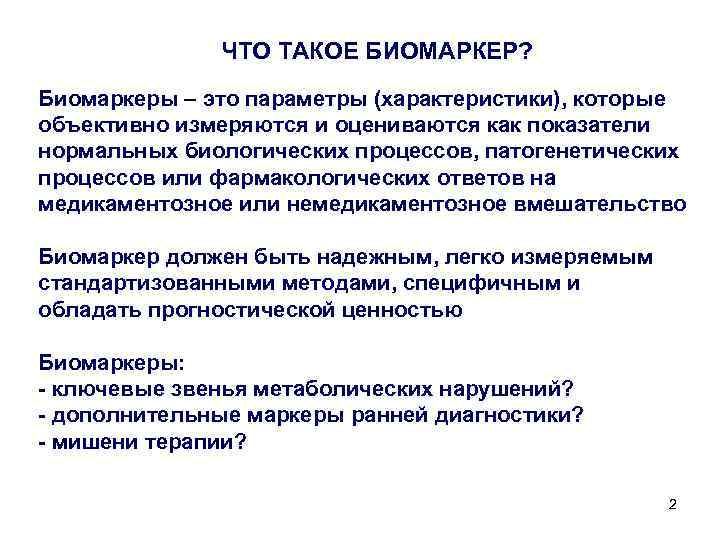 ЧТО ТАКОЕ БИОМАРКЕР?

Биомаркеры – это параметры (характеристики), которые объективно измеряются и оцениваются как показатели нормальных биологических процессов, патогенетических процессов или фармакологических ответов на медикаментозное или немедикаментозное вмешательство

Биомаркер должен быть надежным, легко измеряемым стандартизованными методами, специфичным и обладать прогностической ценностью

Биомаркеры:
- ключевые звенья метаболических нарушений?
- дополнительные маркеры ранней диагностики?
- мишени терапии?

2